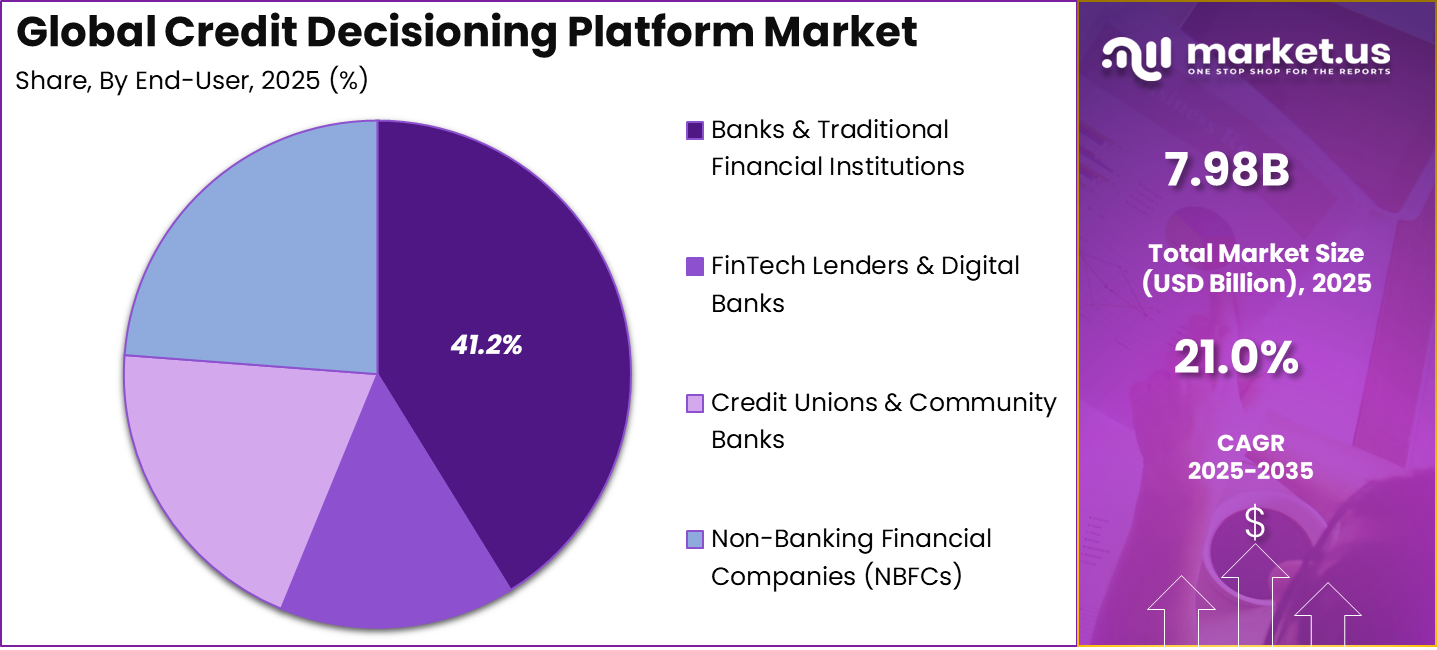 Global Credit Decisioning Platform Market

Share, By End-User, 2025 (%)

41.2%

Banks & Traditional Financial Institutions

FinTech Lenders & Digital Banks

Credit Unions & Community Banks

Non-Banking Financial Companies (NBFCs)

market.us
ONE STOP SHOP FOR THE REPORTS

7.98B

Total Market Size (USD Billion), 2025

21.0%

CAGR 2025-2035

$